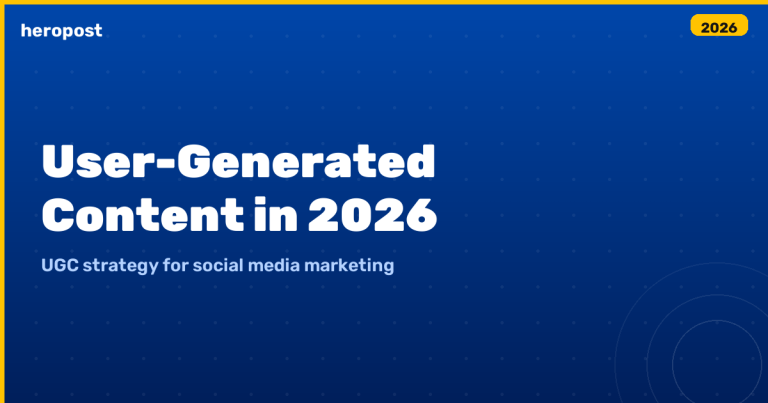 heropost

2026

User-Generated Content in 2026

UGC strategy for social media marketing